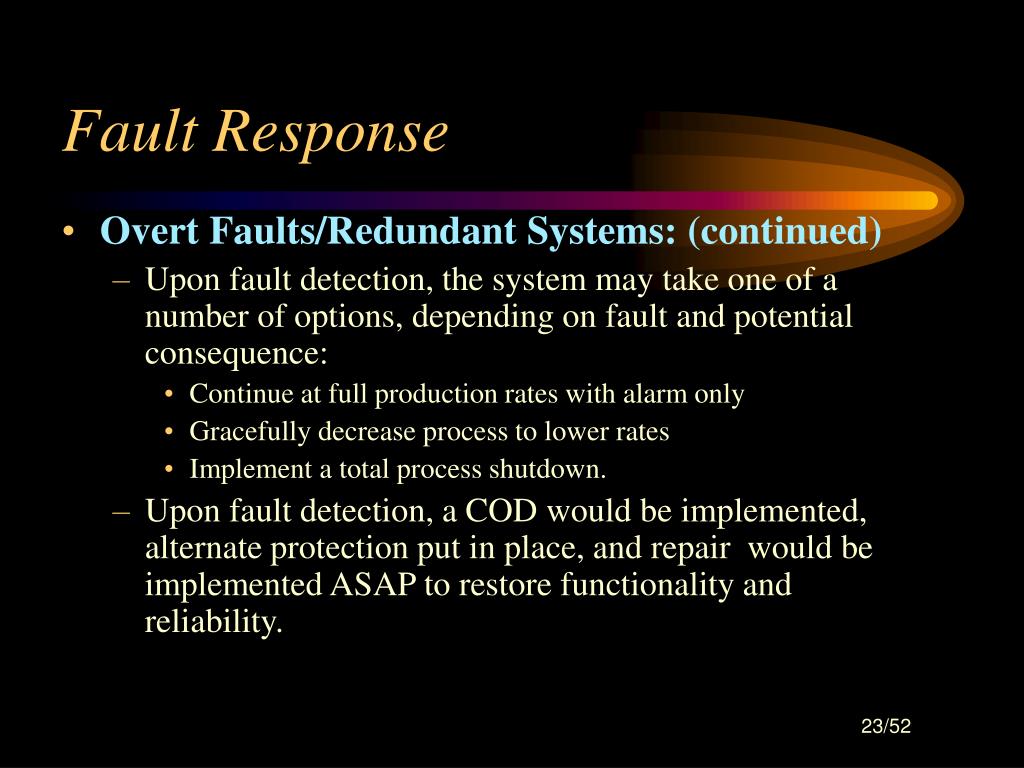 Fault Response

• Overt Faults/Redundant Systems: (continued)
– Upon fault detection, the system may take one of a number of options, depending on fault and potential consequence:
• Continue at full production rates with alarm only
• Gracefully decrease process to lower rates
• Implement a total process shutdown.
– Upon fault detection, a COD would be implemented, alternate protection put in place, and repair would be implemented ASAP to restore functionality and reliability.

23/52